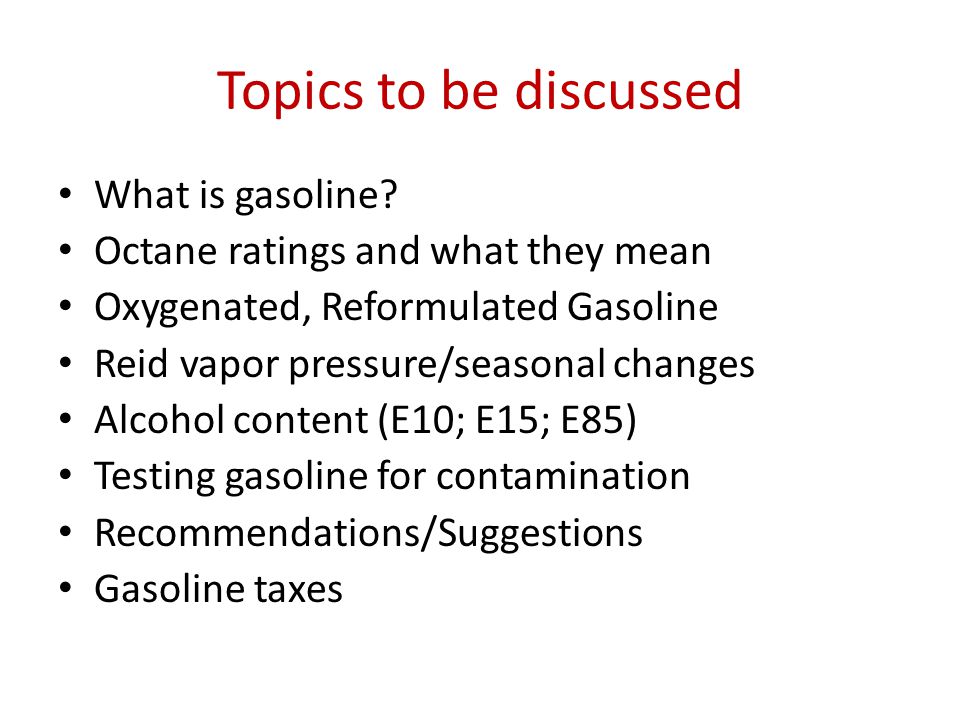 Topics to be discussed

• What is gasoline?
• Octane ratings and what they mean
• Oxygenated, Reformulated Gasoline
• Reid vapor pressure/seasonal changes
• Alcohol content (E10; E15; E85)
• Testing gasoline for contamination
• Recommendations/Suggestions
• Gasoline taxes